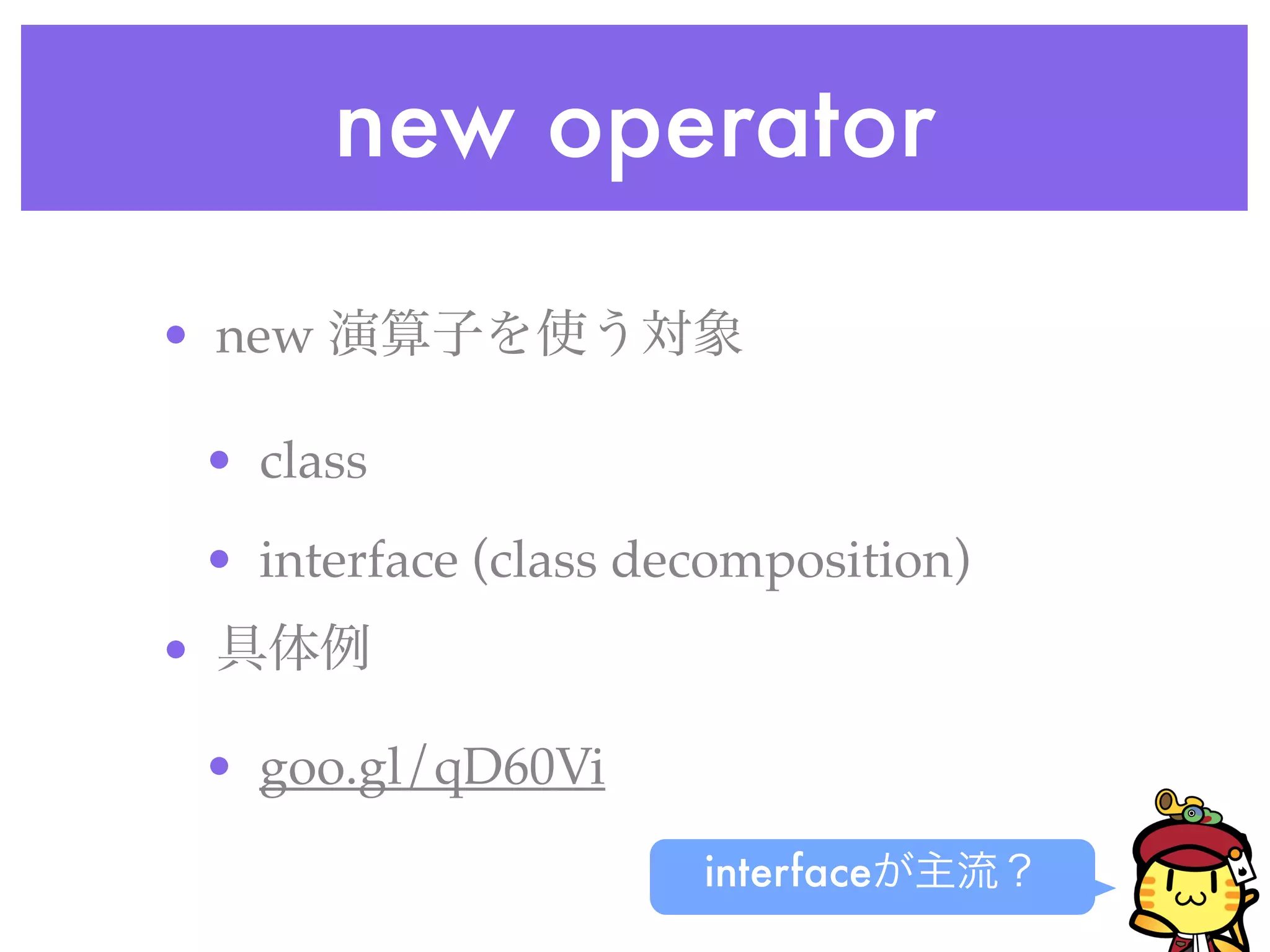 new operator

• new 演算子を使う対象
  • class
  • interface (class decomposition)
• 具体例
  • goo.gl/qD60Vi

interfaceが主流？